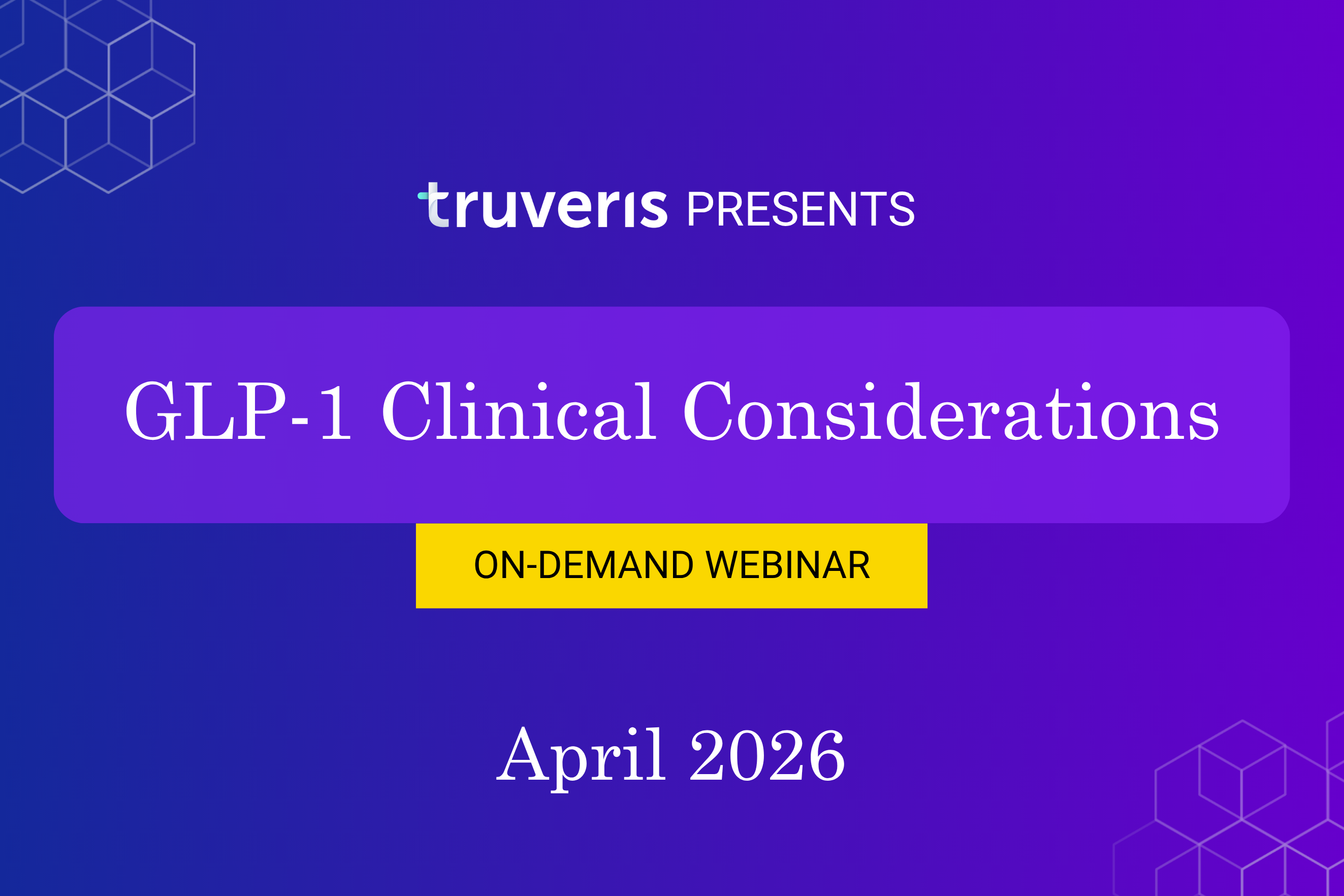 truveris PRESENTS

GLP-1 Clinical Considerations

ON-DEMAND WEBINAR

April 2026